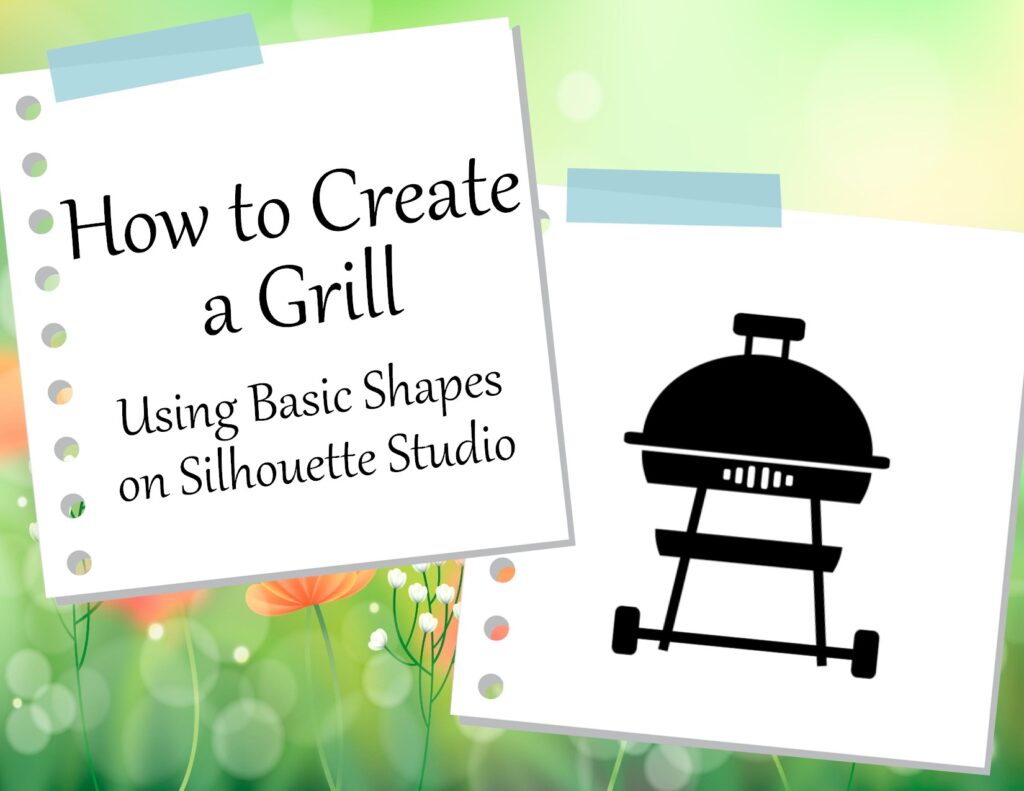 How to Create a Grill

Using Basic Shapes on Silhouette Studio